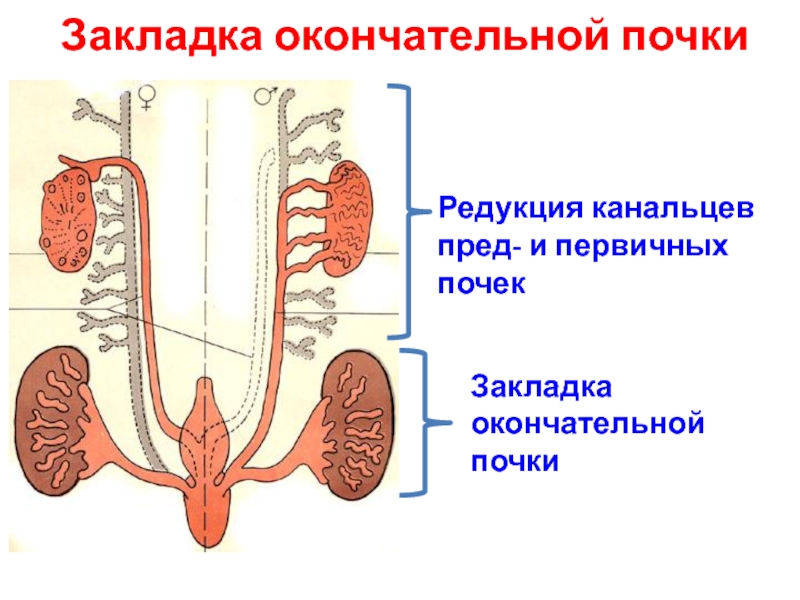 Закладка окончательной почки

♀ ♂

Редукция канальцев пред- и первичных почек

Закладка окончательной почки